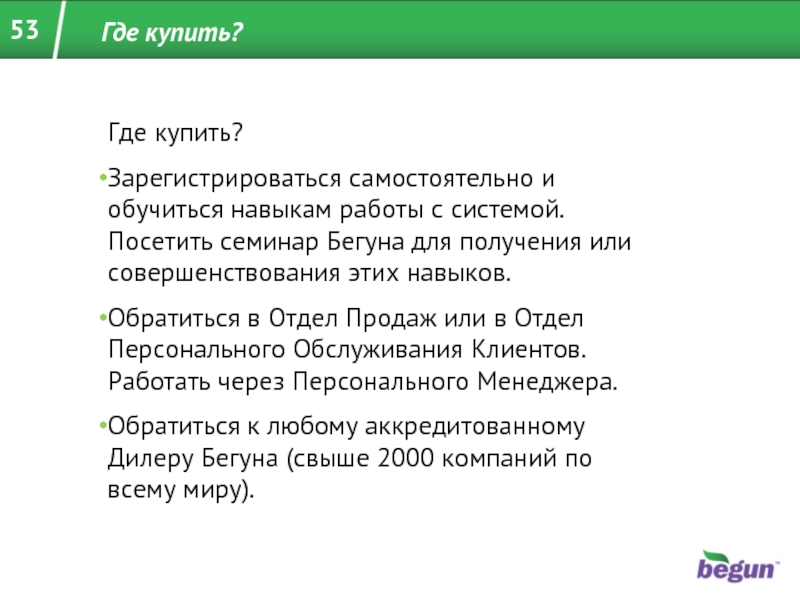 53

Где купить?

Где купить?

•Зарегистрироваться самостоятельно и обучиться навыкам работы с системой. Посетить семинар Бегуна для получения или совершенствования этих навыков.

•Обратиться в Отдел Продаж или в Отдел Персонального Обслуживания Клиентов. Работать через Персонального Менеджера.

•Обратиться к любому аккредитованному Дилеру Бегуна (свыше 2000 компаний по всему миру).

begun™